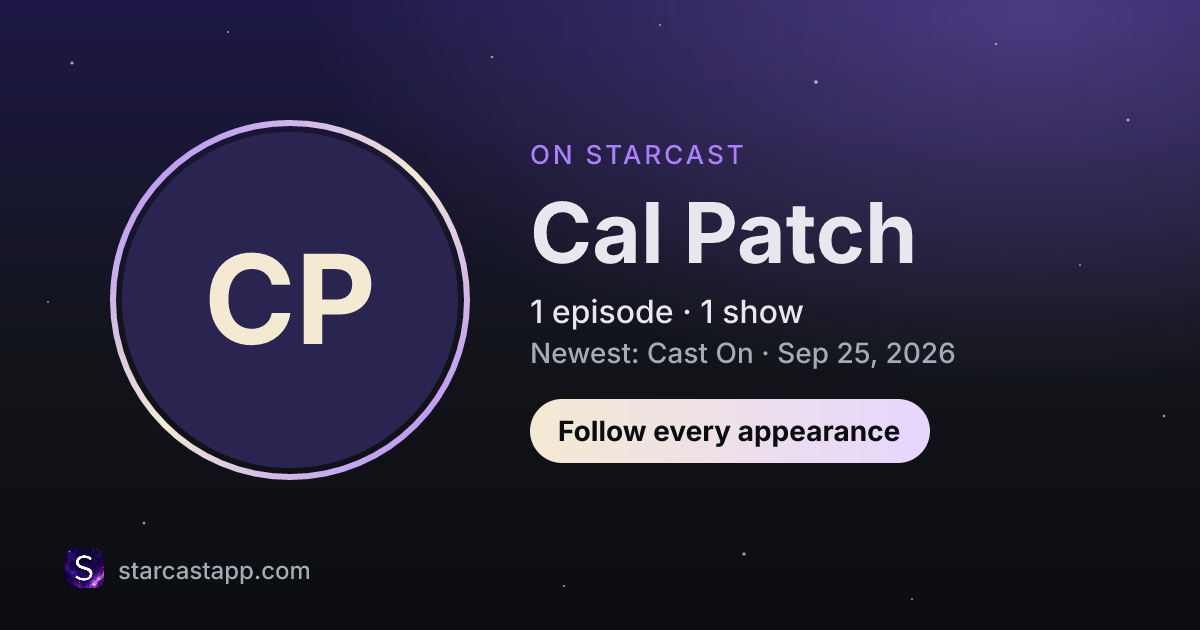 CP

ON STARCAST

Cal Patch

1 episode · 1 show

Newest: Cast On · Sep 25, 2026

Follow every appearance

S

starcastapp.com